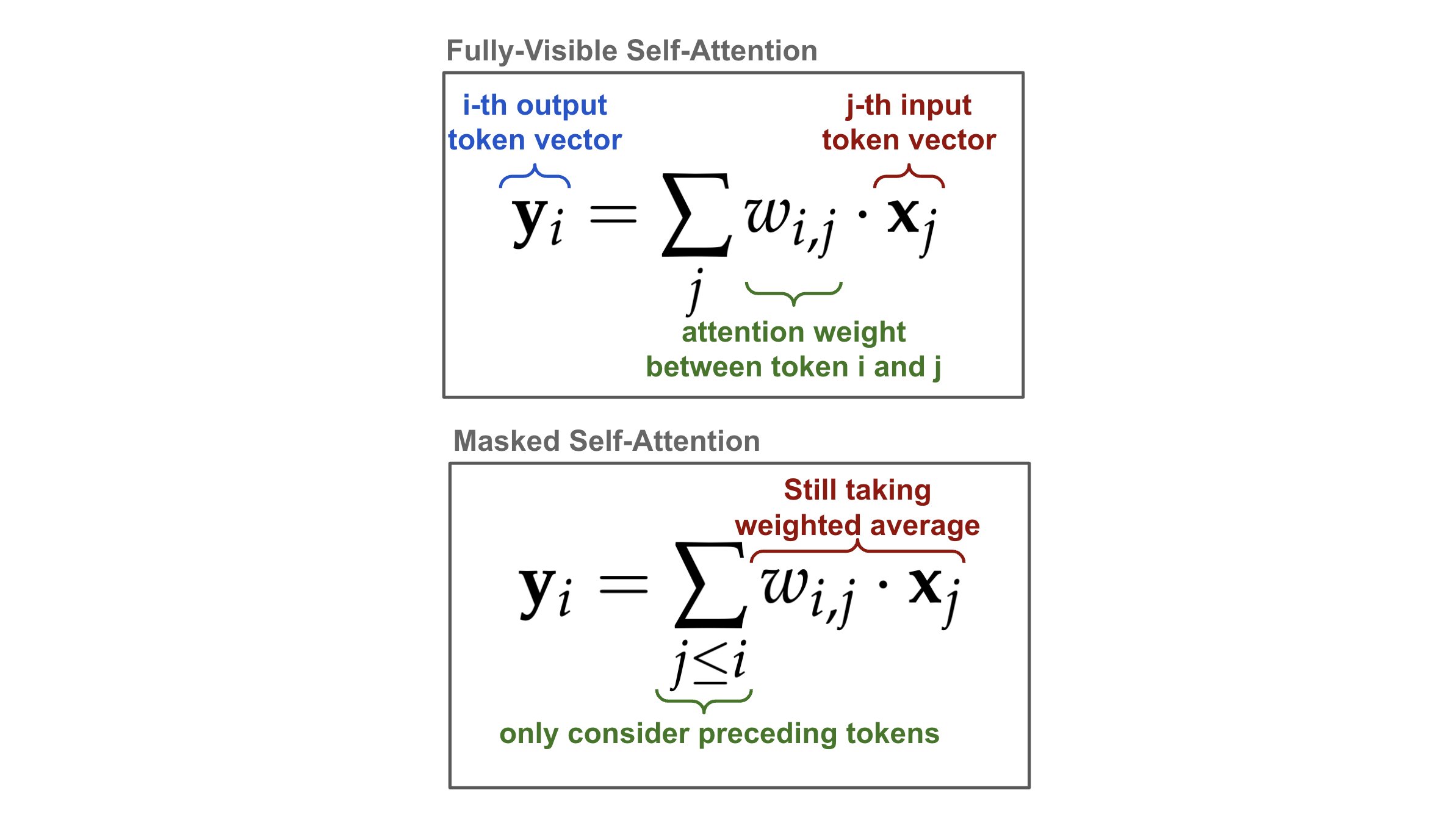 Fully-Visible Self-Attention

i-th output token vector

j-th input token vector

$\mathbf{y}_i = \sum_j w_{i,j} \cdot \mathbf{x}_j$

attention weight between token i and j

Masked Self-Attention

Still taking weighted average

$\mathbf{y}_i = \sum_{j \leq i} w_{i,j} \cdot \mathbf{x}_j$

only consider preceding tokens